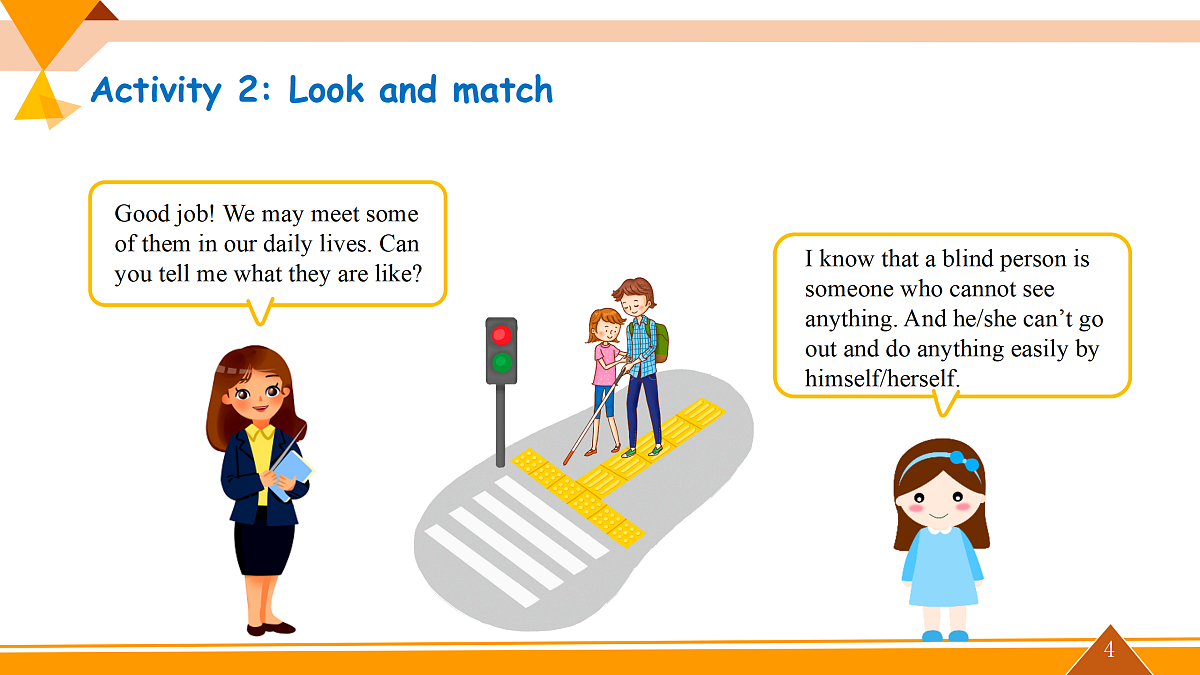 Activity 2: Look and match

Good job! We may meet some of them in our daily lives. Can you tell me what they are like?

I know that a blind person is someone who cannot see anything. And he/she can’t go out and do anything easily by himself/herself.

4